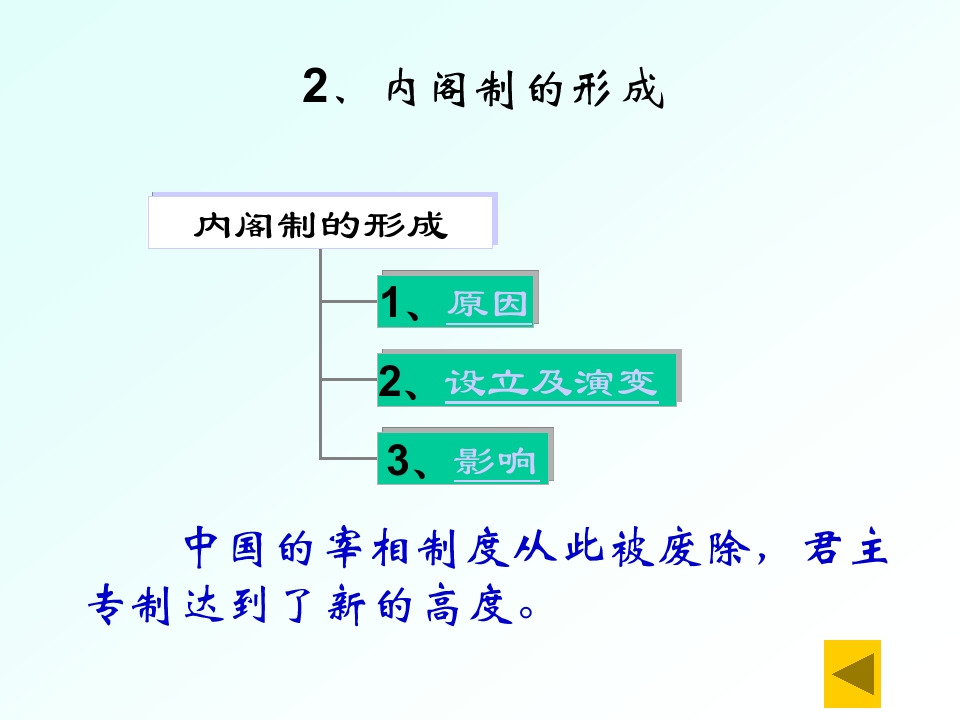 2、内阁制的形成

内阁制的形成

1、原因

2、设立及演变

3、影响

中国的宰相制度从此被废除，君主专制达到了新的高度。